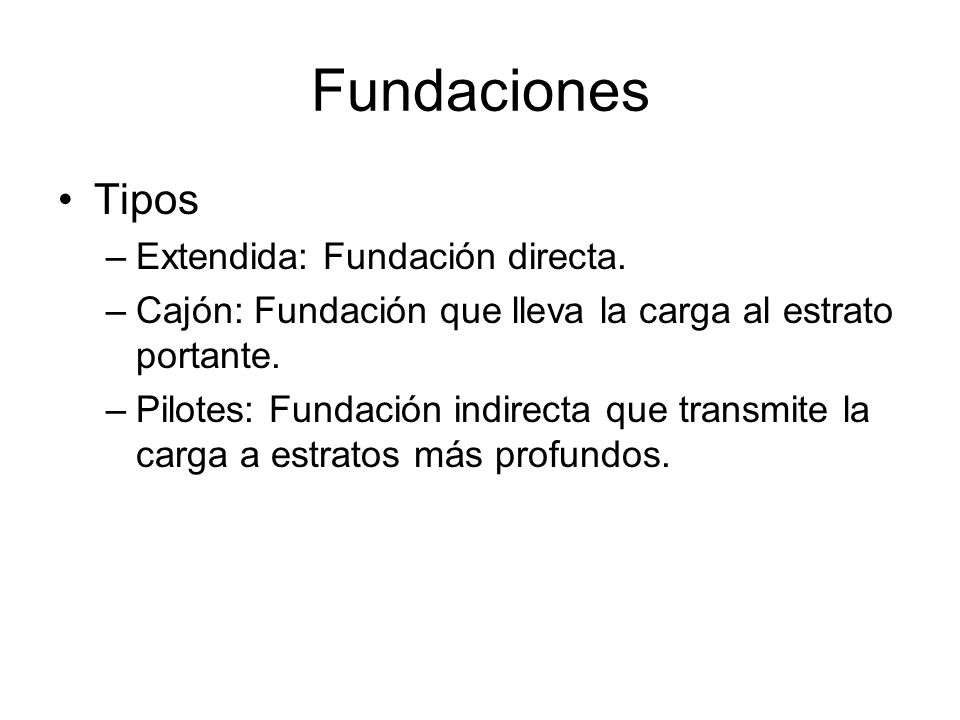 Fundaciones

• Tipos
– Extendida: Fundación directa.
– Cajón: Fundación que lleva la carga al estrato portante.
– Pilotes: Fundación indirecta que transmite la carga a estratos más profundos.